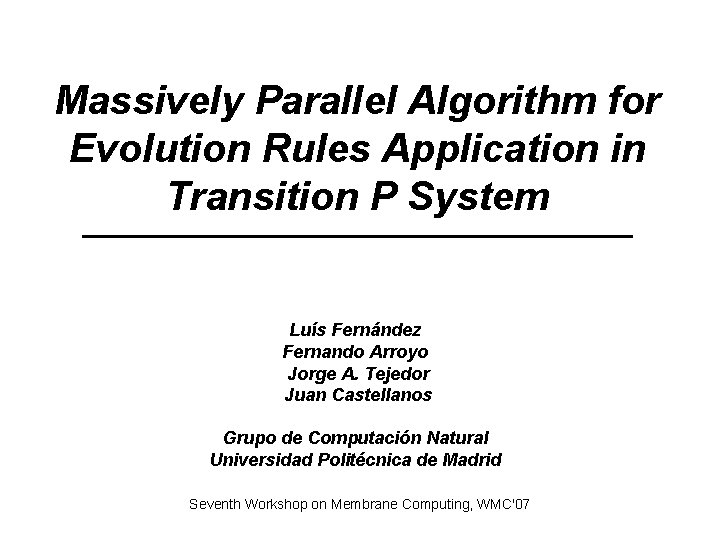 Massively Parallel Algorithm for Evolution Rules Application in Transition P System

Luís Fernández
Fernando Arroyo
Jorge A. Tejedor
Juan Castellanos

Grupo de Computación Natural
Universidad Politécnica de Madrid

Seventh Workshop on Membrane Computing, WMC'07